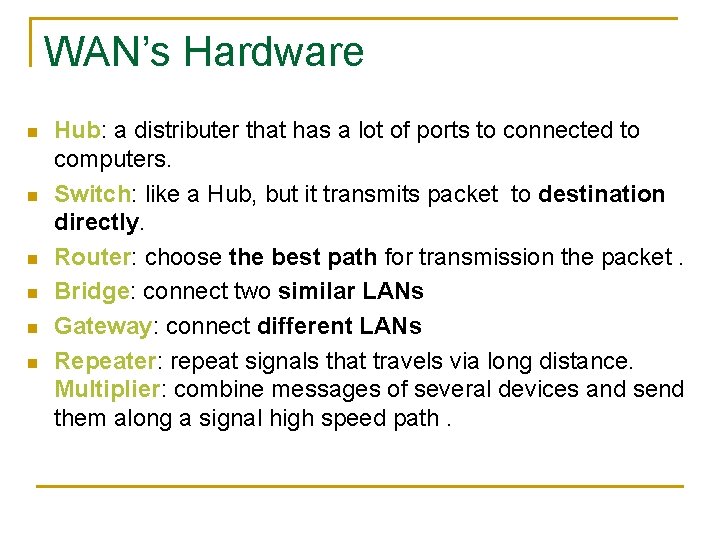 WAN's Hardware

- Hub: a distributer that has a lot of ports to connected to computers.
- Switch: like a Hub, but it transmits packet to destination directly.
- Router: choose the best path for transmission the packet .
- Bridge: connect two similar LANs
- Gateway: connect different LANs
- Repeater: repeat signals that travels via long distance. Multiplier: combine messages of several devices and send them along a signal high speed path .